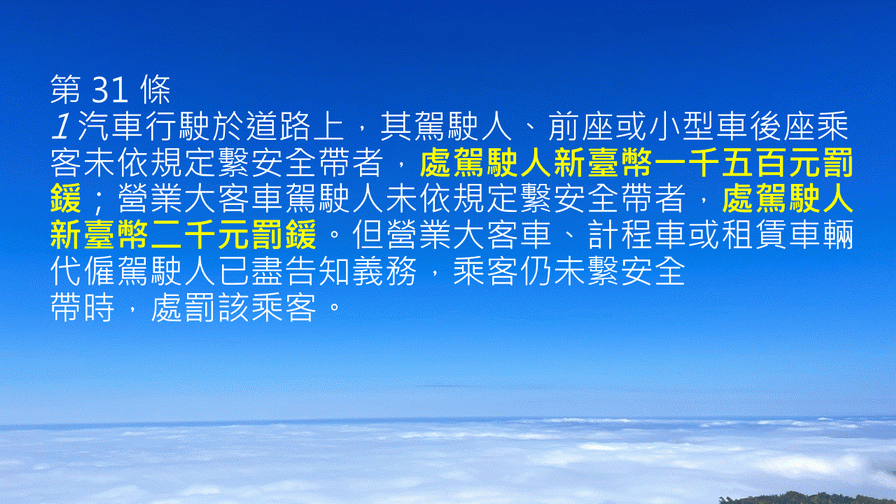 第 31 條
1 汽車行駛於道路上，其駕駛人、前座或小型車後座乘客未依規定繫安全帶者，處駕駛人新臺幣一千五百元罰鍰；營業大客車駕駛人未依規定繫安全帶者，處駕駛人新臺幣二千元罰鍰。但營業大客車、計程車或租賃車輛代僱駕駛人已盡告知義務，乘客仍未繫安全帶時，處罰該乘客。